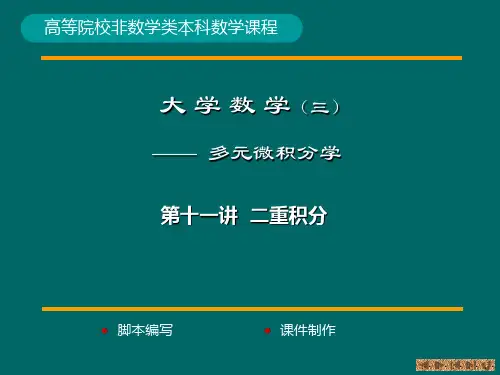 高等院校非数学类本科数学课程

大 学 数 学（三）

—— 多元微积分学

第十一讲 二重积分

• 脚本编写

• 课件制作